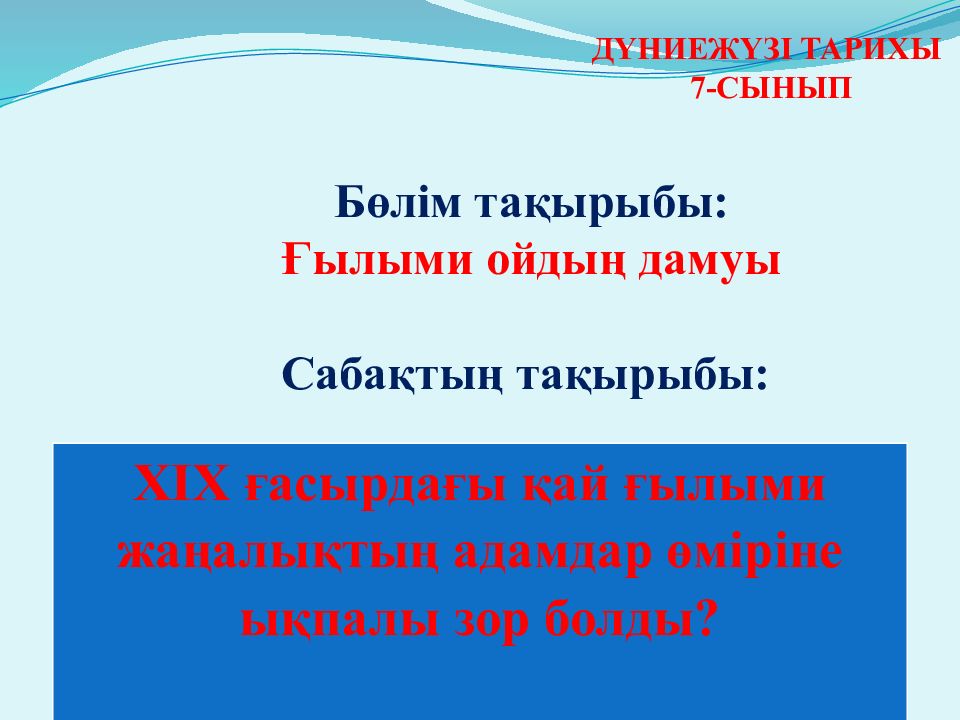 ДҮНИЕЖҮЗІ ТАРИХЫ
7-СЫНЫП

Бөлім тақырыбы:
Ғылыми ойдың дамуы

Сабақтың тақырыбы:

XIX ғасырдағы қай ғылыми жаңалықтың адамдар өміріне ықпалы зор болды?